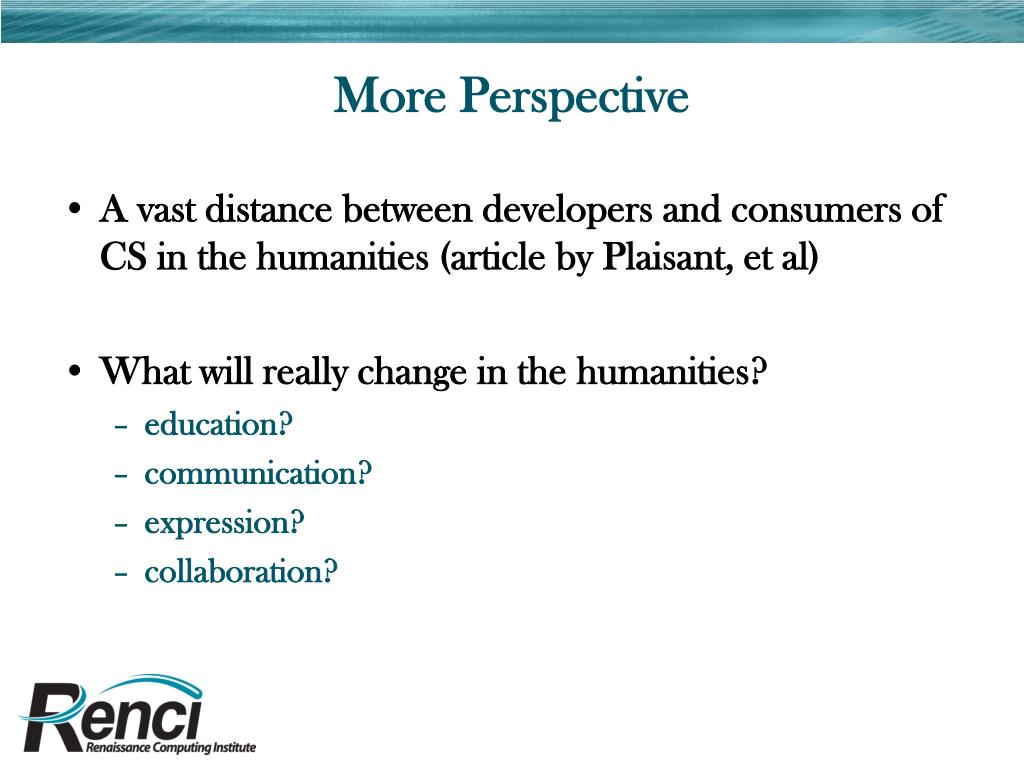 More Perspective

• A vast distance between developers and consumers of CS in the humanities (article by Plaisant, et al)

• What will really change in the humanities?
– education?
– communication?
– expression?
– collaboration?

Renci
Renaissance Computing Institute